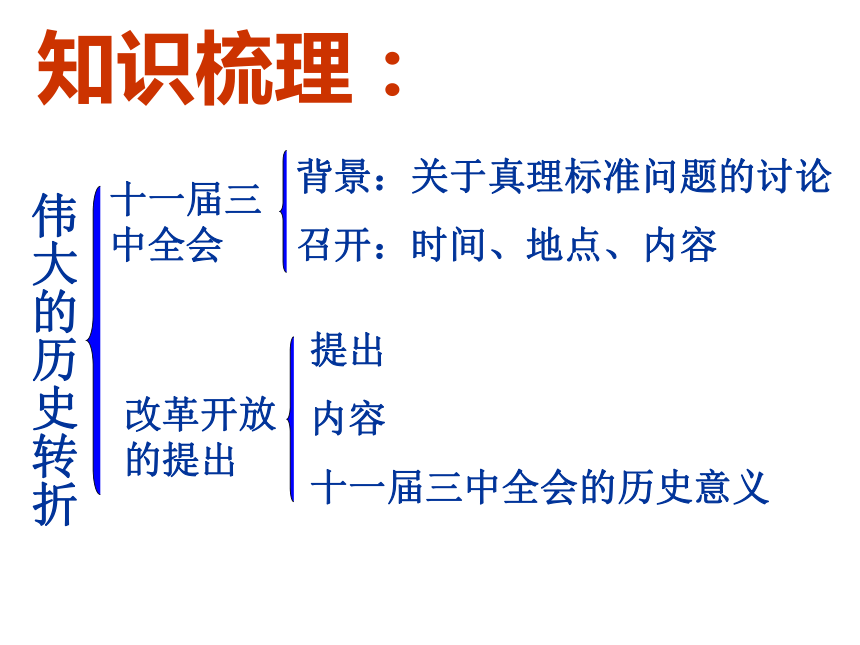 知识梳理：

伟大的历史转折

十一届三中全会

背景：关于真理标准问题的讨论

召开：时间、地点、内容

改革开放的提出

提出

内容

十一届三中全会的历史意义